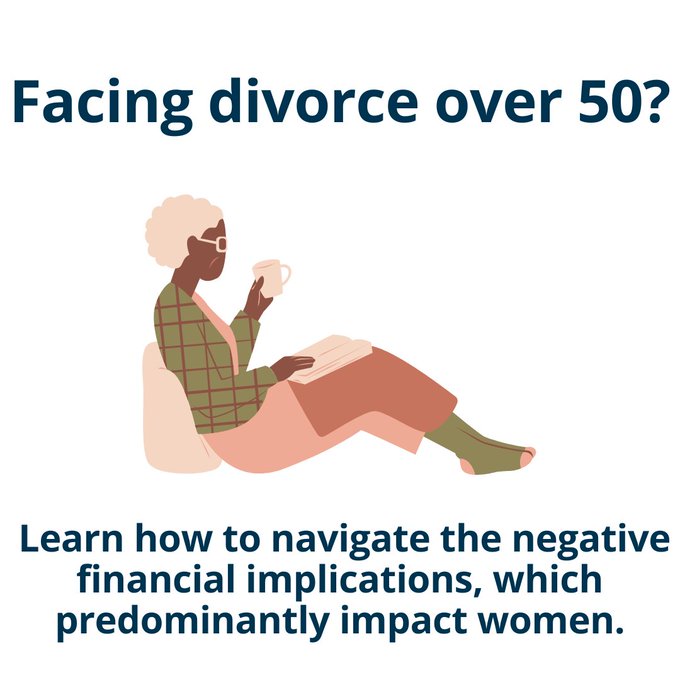 Facing divorce over 50?

Learn how to navigate the negative financial implications, which predominantly impact women.